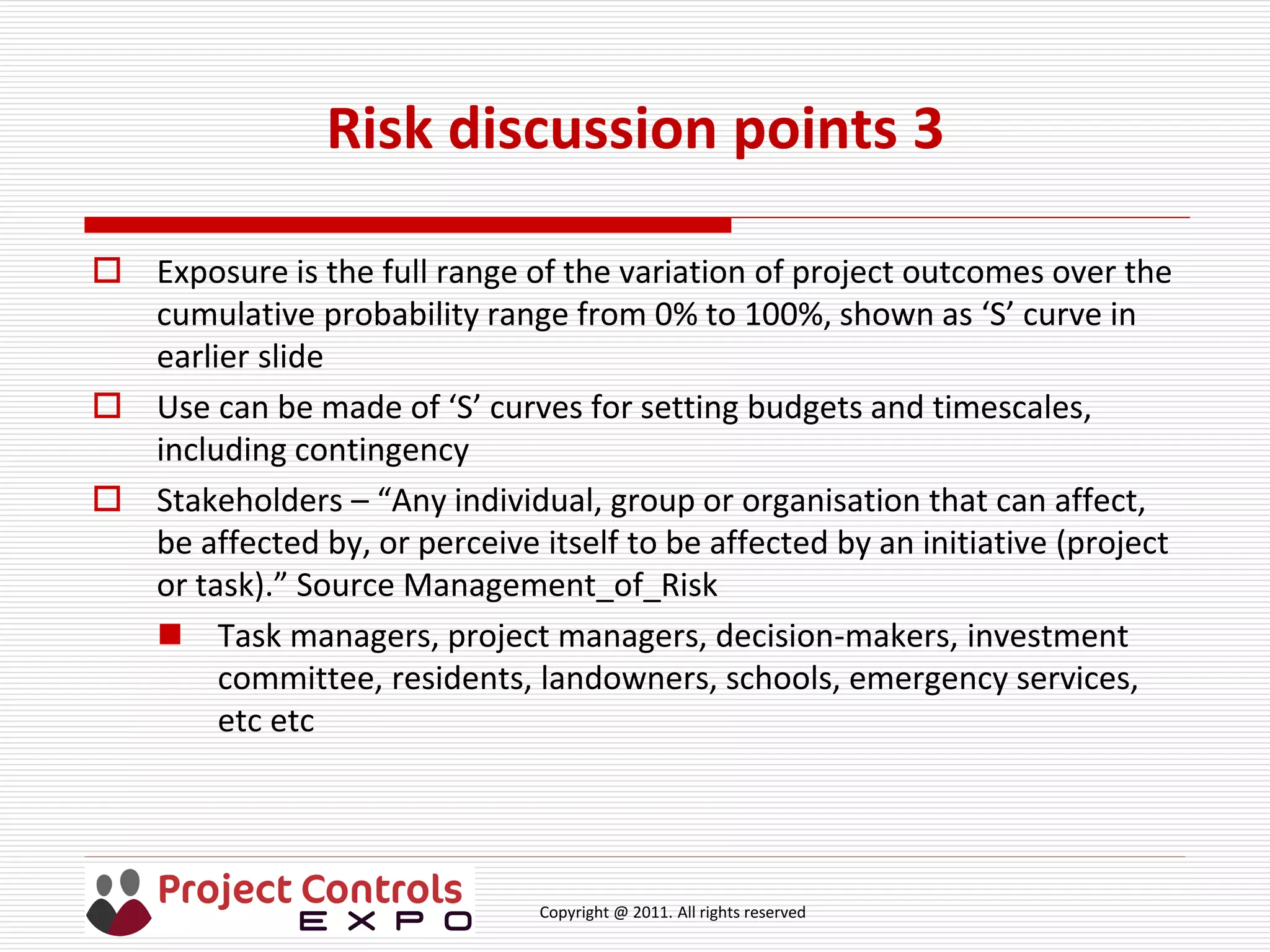 Risk discussion points 3

Exposure is the full range of the variation of project outcomes over the cumulative probability range from 0% to 100%, shown as ‘S’ curve in earlier slide

Use can be made of ‘S’ curves for setting budgets and timescales, including contingency

Stakeholders – “Any individual, group or organisation that can affect, be affected by, or perceive itself to be affected by an initiative (project or task).” Source Management_of_Risk

Task managers, project managers, decision-makers, investment committee, residents, landowners, schools, emergency services, etc etc

Project Controls EXPO

Copyright @ 2011. All rights reserved